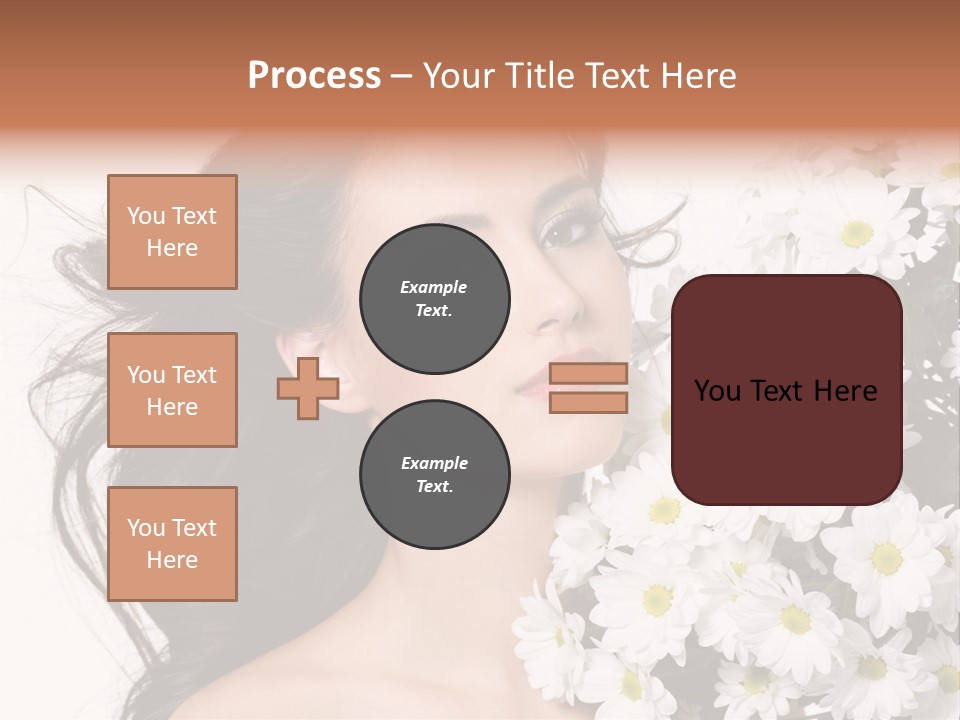 Process – Your Title Text Here

You Text Here

You Text Here

You Text Here

Example Text.

Example Text.

You Text Here